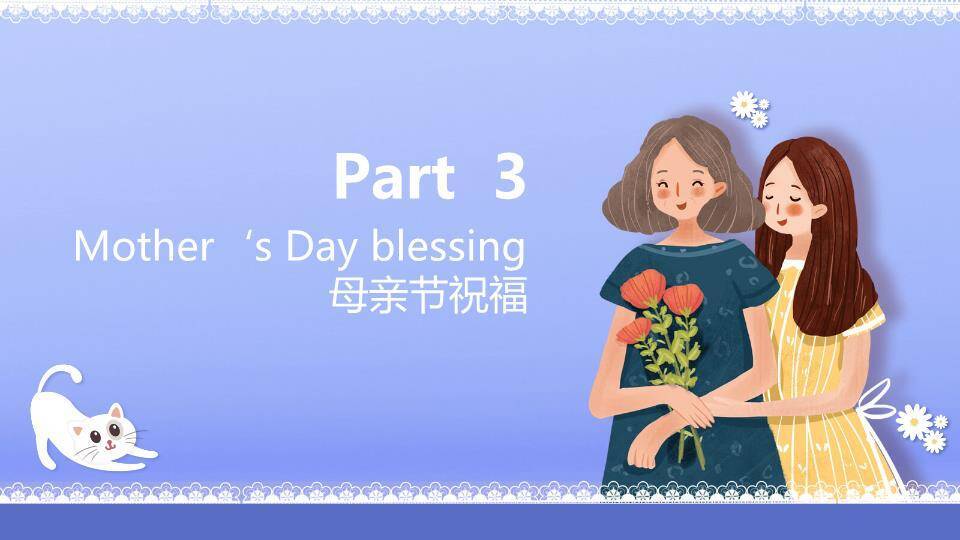 Part 3
Mother ‘s Day blessing
母亲节祝福